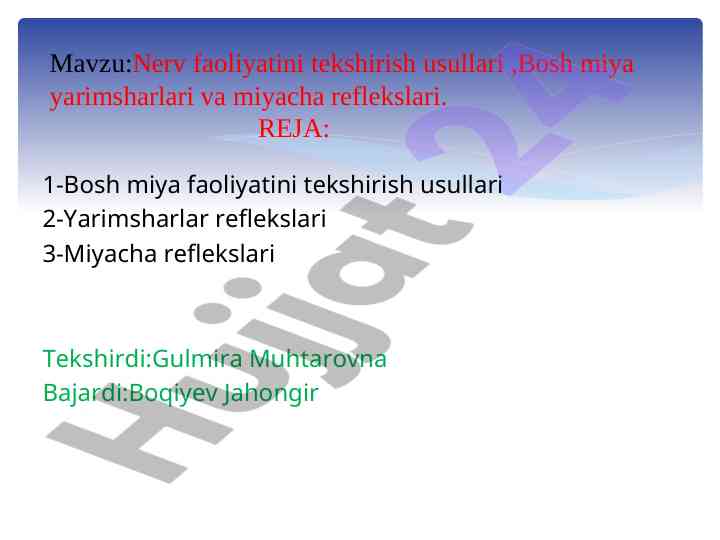 Mavzu:Nerv faoliyatini tekshirish usullari ,Bosh miya yarimsharlari va miyacha reflekslari.

REJA:

1-Bosh miya faoliyatini tekshirish usullari
2-Yarimsharlar reflekslari
3-Miyacha reflekslari

Tekshirdi:Gulmira Muhtarovna
Bajardi:Boqiyev Jahongir

Hujjat24